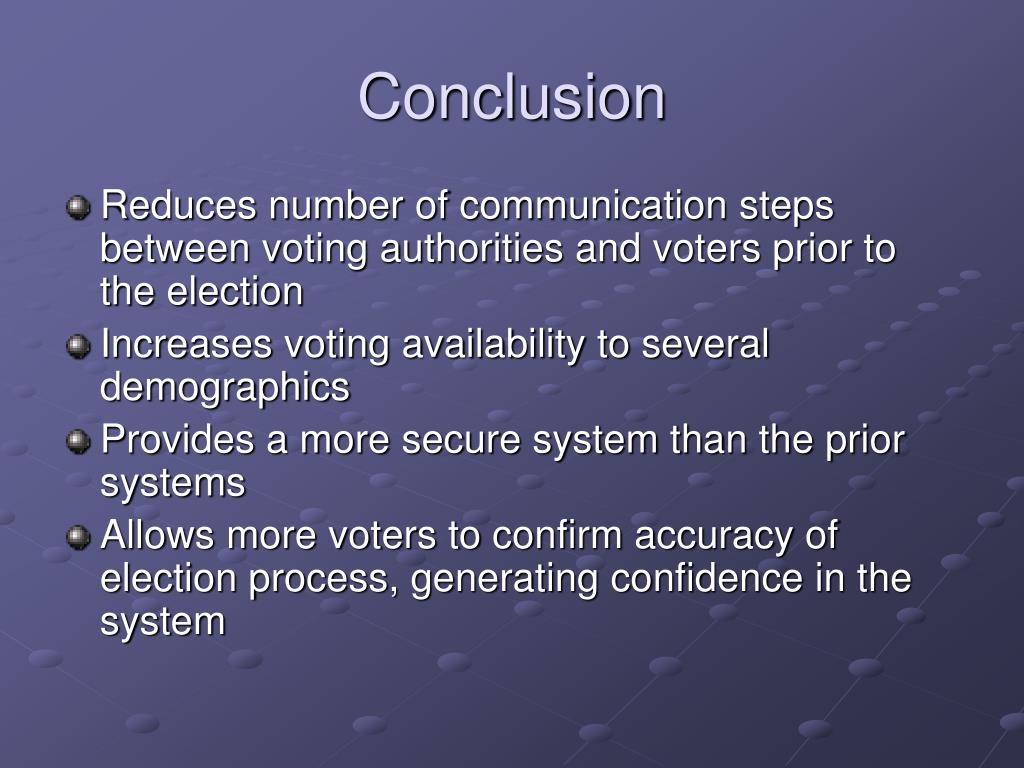 Conclusion

Reduces number of communication steps between voting authorities and voters prior to the election

Increases voting availability to several demographics

Provides a more secure system than the prior systems

Allows more voters to confirm accuracy of election process, generating confidence in the system